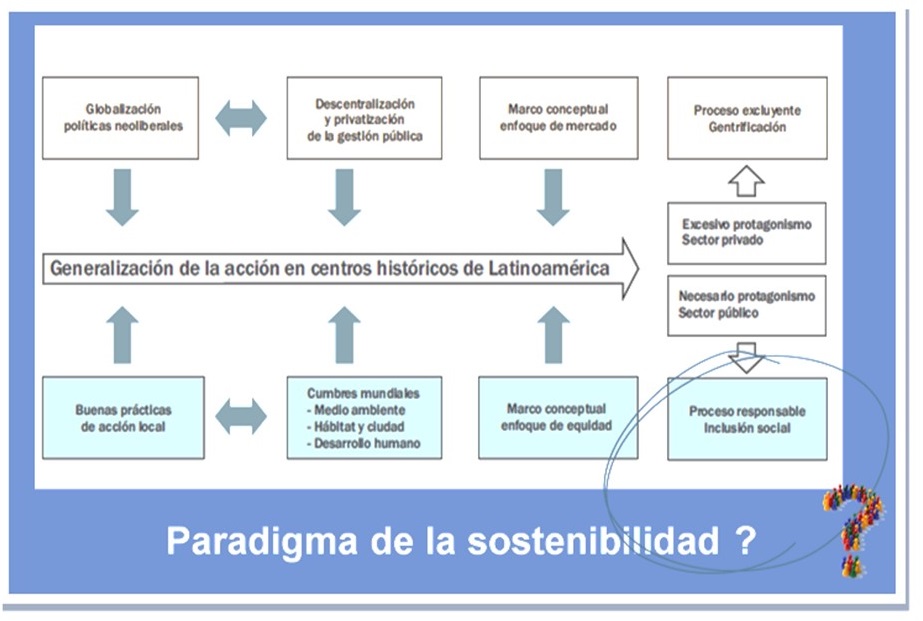 Globalización
políticas neoliberales

Descentralización
y privatización
de la gestión pública

Marco conceptual
enfoque de mercado

Proceso excluyente
Gentrificación

Excesivo protagonismo
Sector privado

Generalización de la acción en centros históricos de Latinoamérica

Necesario protagonismo
Sector público

Buenas prácticas
de acción local

Cumbres mundiales
- Medio ambiente
- Hábitat y ciudad
- Desarrollo humano

Marco conceptual
enfoque de equidad

Proceso responsable
Inclusión social

Paradigma de la sostenibilidad ?